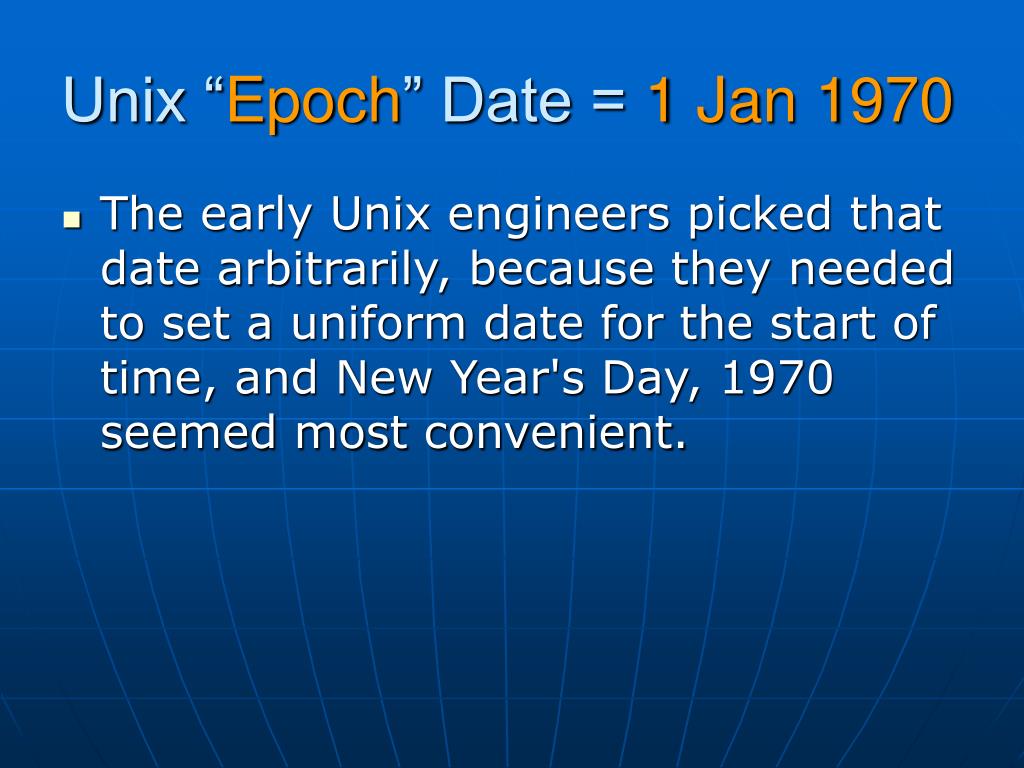 Unix “Epoch” Date = 1 Jan 1970

The early Unix engineers picked that date arbitrarily, because they needed to set a uniform date for the start of time, and New Year's Day, 1970 seemed most convenient.